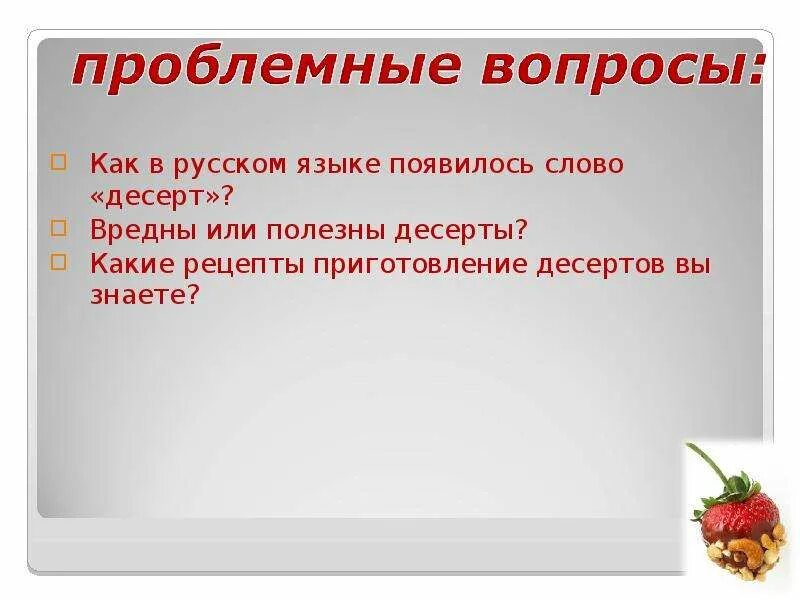 проблемные вопросы:

Как в русском языке появилось слово «десерт»?

Вредны или полезны десерты?

Какие рецепты приготовление десертов вы знаете?